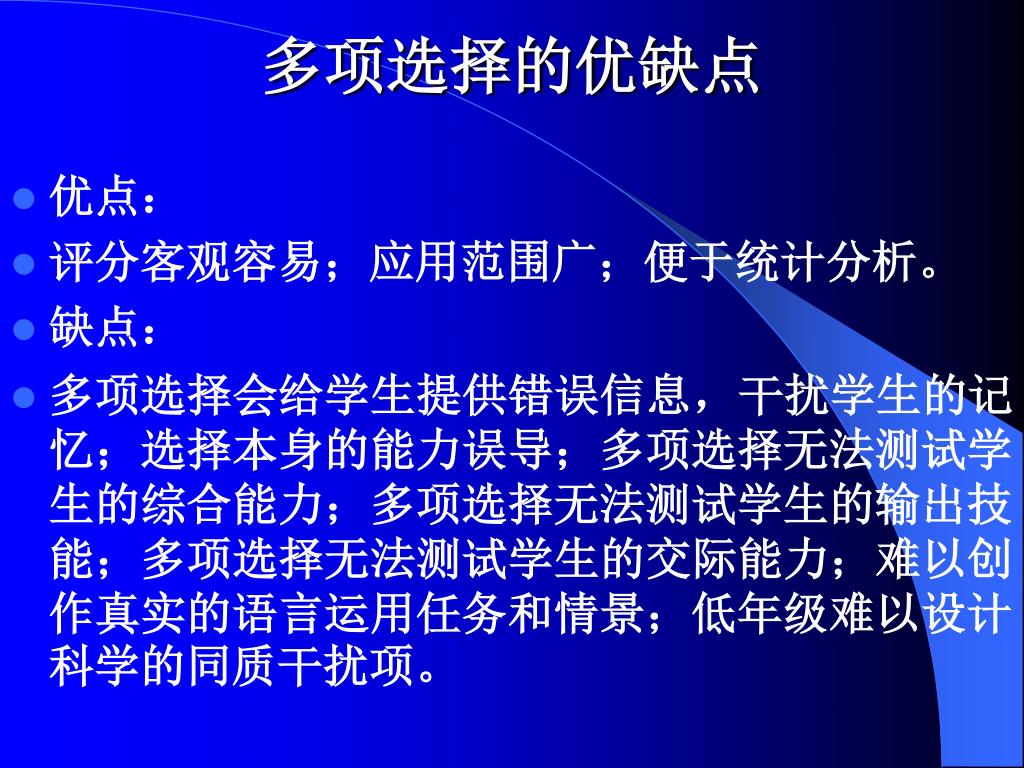 多项选择的优缺点

优点：

评分客观容易；应用范围广；便于统计分析。

缺点：

多项选择会给学生提供错误信息，干扰学生的记忆；选择本身的能力误导；多项选择无法测试学生的综合能力；多项选择无法测试学生的输出技能；多项选择无法测试学生的交际能力；难以创作真实的语言运用任务和情景；低年级难以设计科学的同质干扰项。